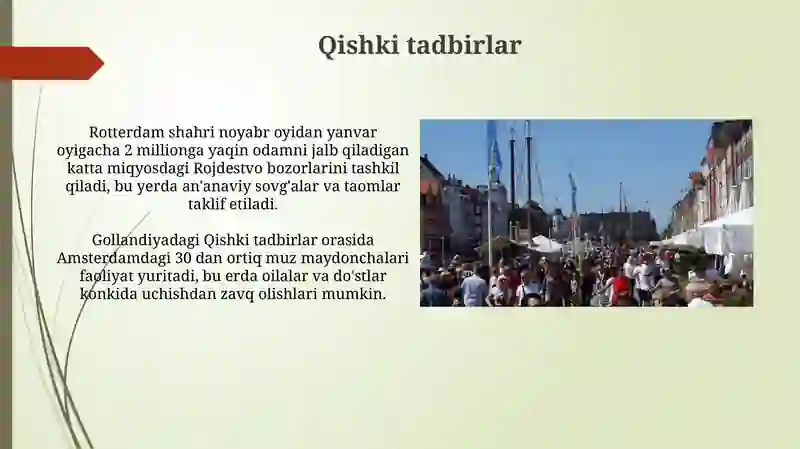 Qishki tadbirlar

Rotterdam shahri noyabr oyidan yanvar oyigacha 2 millionga yaqin odamni jalb qiladigan katta miqyosdagi Rojdestvo bozorlarini tashkil qiladi, bu yerda an'anaviy sovg'alar va taomlar taklif etiladi.

Gollandiyadagi Qishki tadbirlar orasida Amsterdamdagi 30 dan ortiq muz maydonchalari faoliyat yuritadi, bu erda oilalar va do'stlar konkida uchishdan zavq olishlari mumkin.